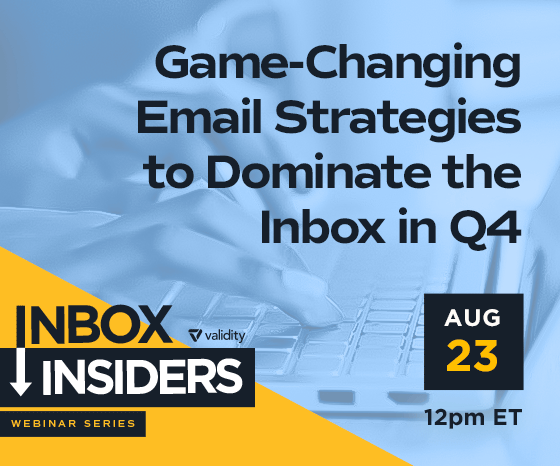 Game-Changing Email Strategies to Dominate the Inbox in Q4

INBOX INSIDERS

validity

WEBINAR SERIES

AUG
23

12pm ET